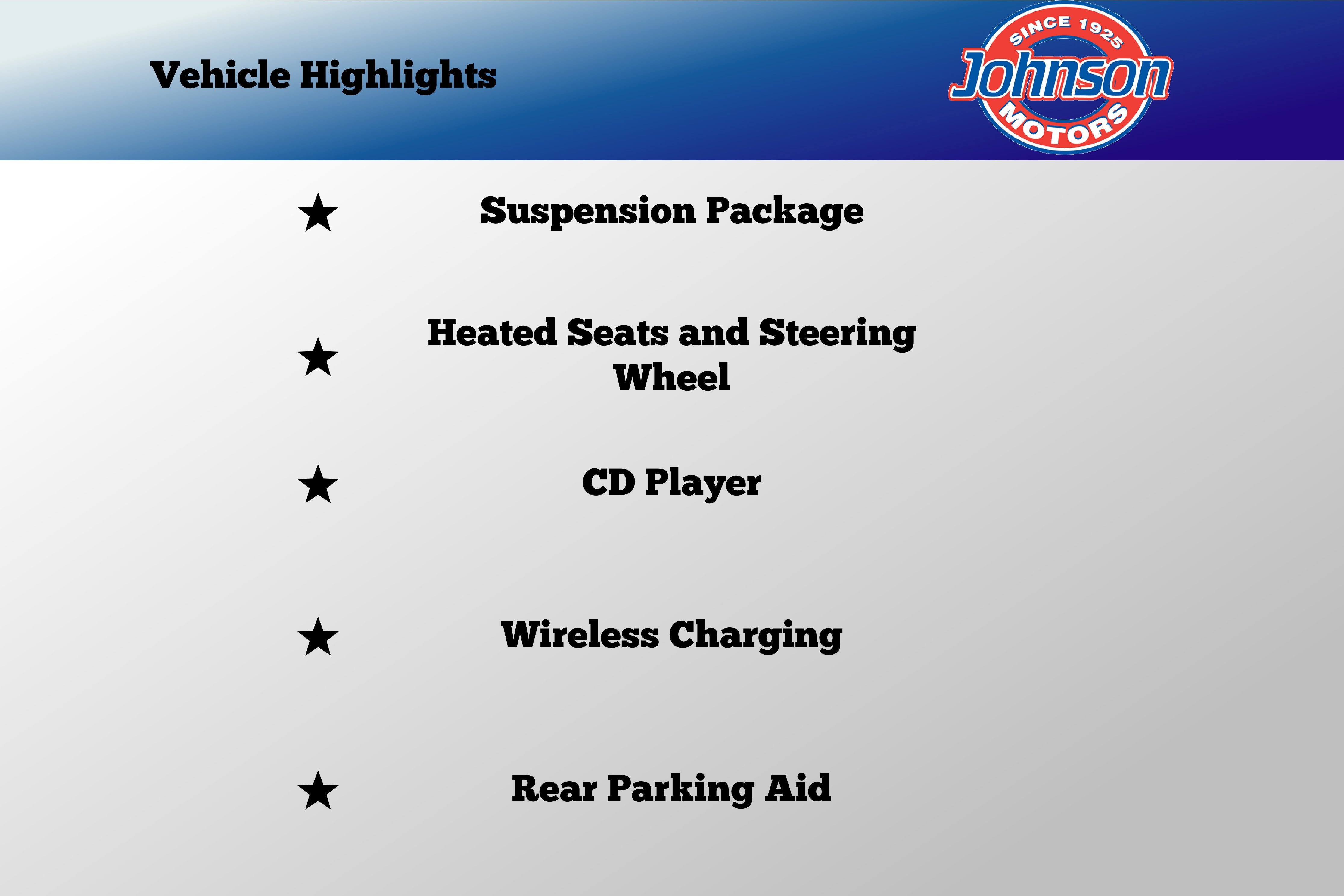 Vehicle Highlights

SINCE 1925
Johnson
MOTORS

★ Suspension Package

★ Heated Seats and Steering Wheel

★ CD Player

★ Wireless Charging

★ Rear Parking Aid